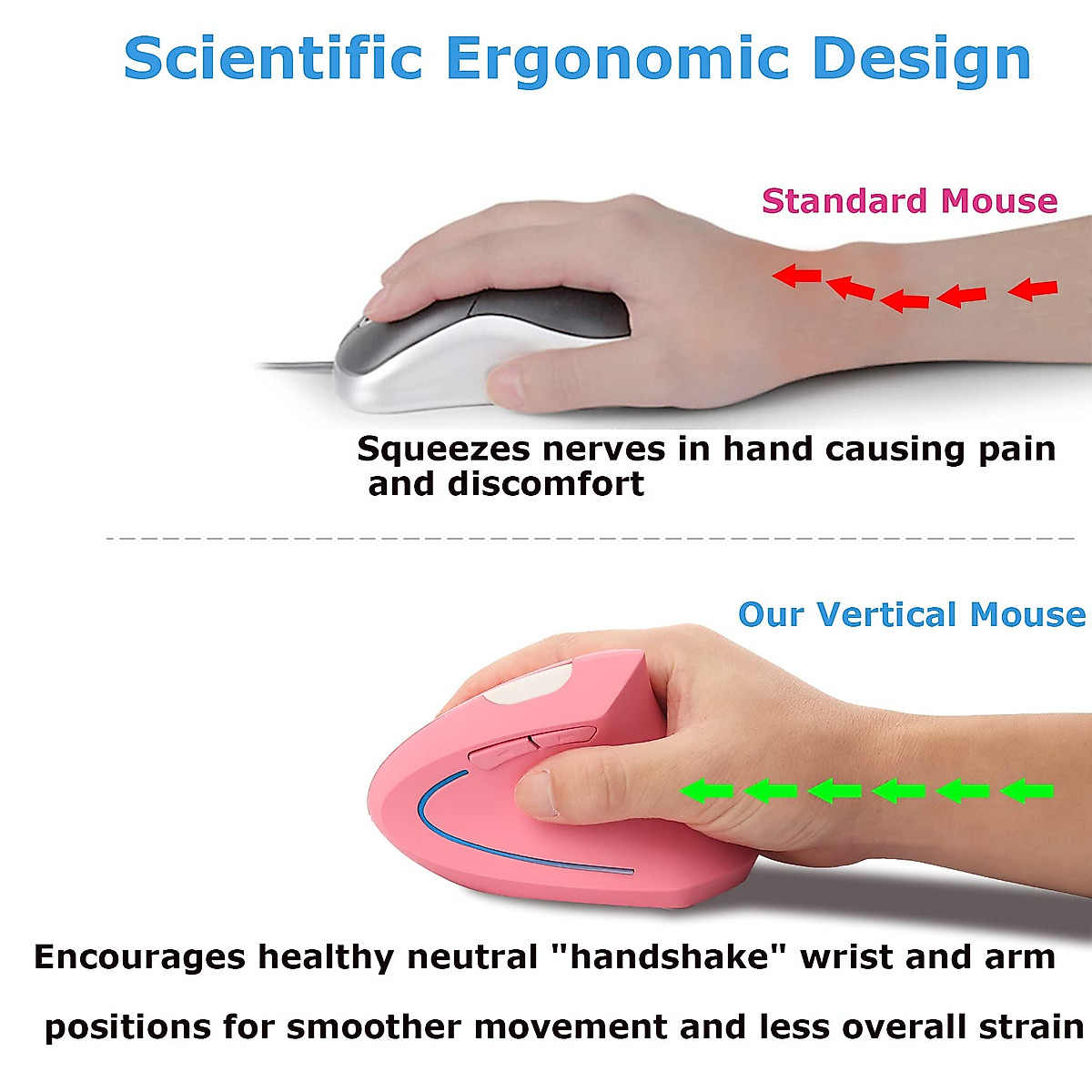 Scientific Ergonomic Design

Standard Mouse

Squeezes nerves in hand causing pain and discomfort

Our Vertical Mouse

Encourages healthy neutral "handshake" wrist and arm positions for smoother movement and less overall strain